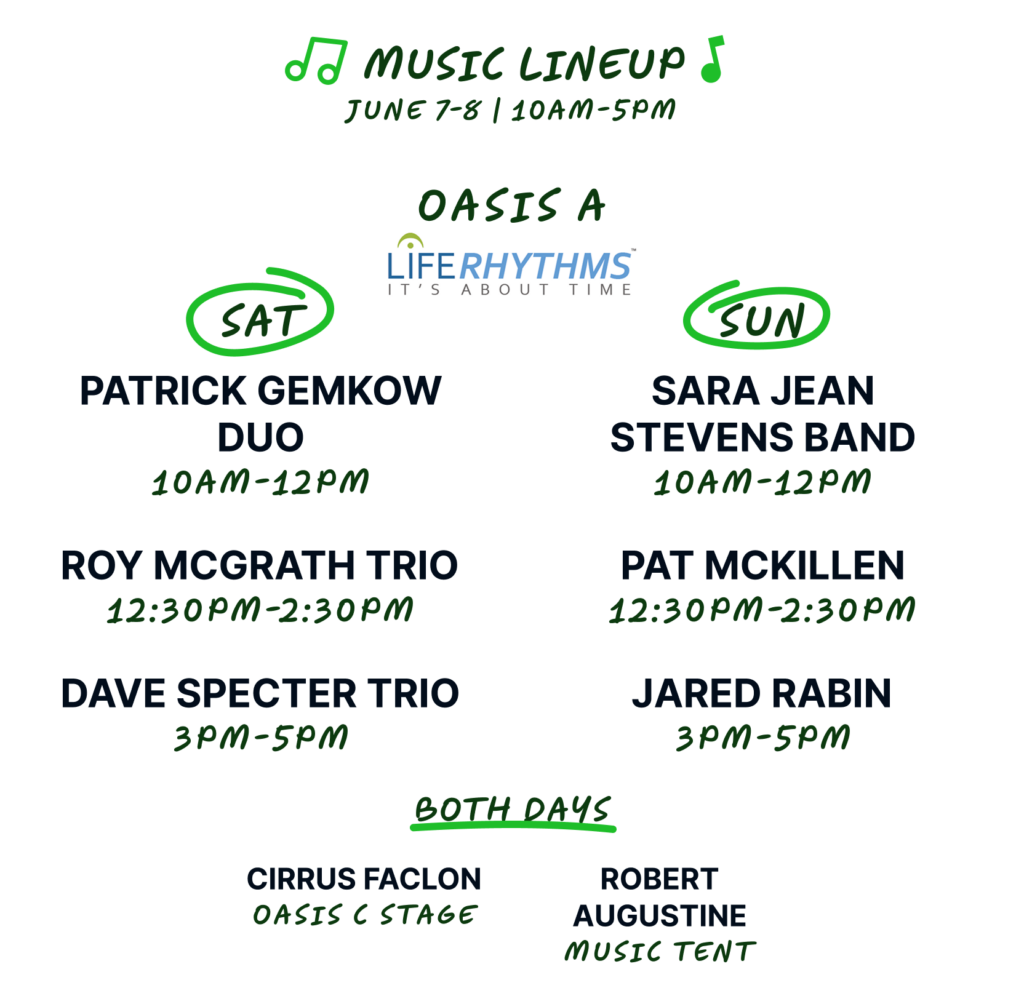 MUSIC LINEUP
JUNE 7-8 | 10AM-5PM

OASIS A

LIFERHYTHMS™
IT'S ABOUT TIME

SAT

PATRICK GEMKOW DUO
10AM-12PM

ROY MCGRATH TRIO
12:30PM-2:30PM

DAVE SPECTER TRIO
3PM-5PM

SUN

SARA JEAN STEVENS BAND
10AM-12PM

PAT MCKILLEN
12:30PM-2:30PM

JARED RABIN
3PM-5PM

BOTH DAYS

CIRRUS FACLON
OASIS C STAGE

ROBERT AUGUSTINE
MUSIC TENT